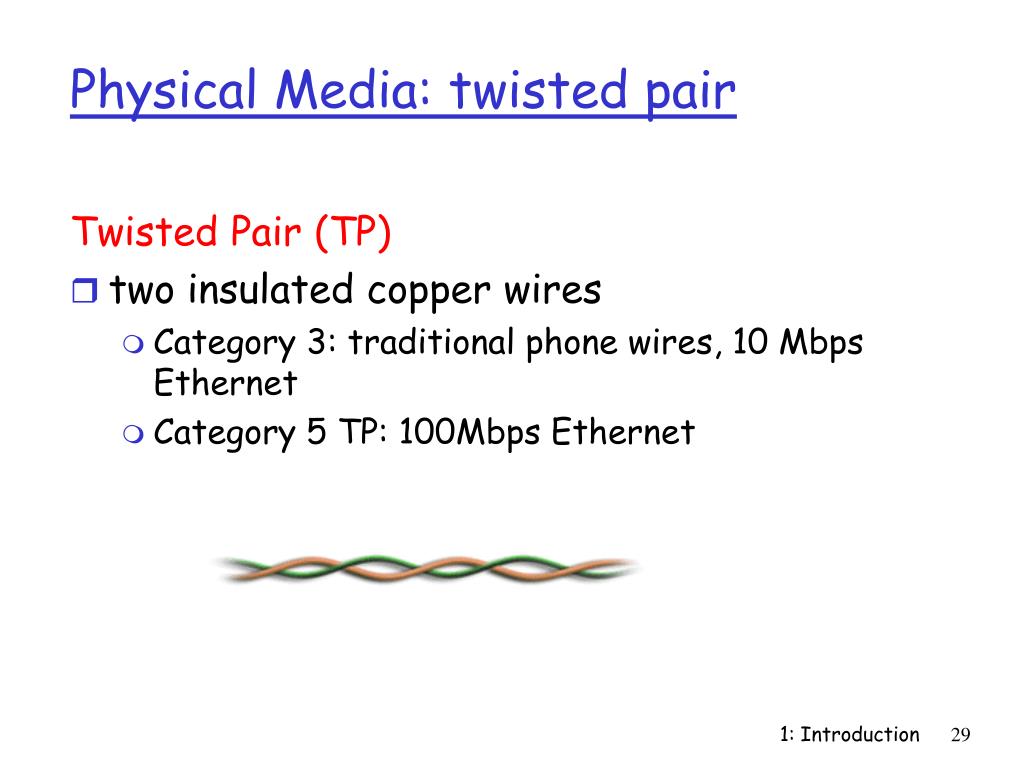 Physical Media: twisted pair

Twisted Pair (TP)

two insulated copper wires

Category 3: traditional phone wires, 10 Mbps Ethernet

Category 5 TP: 100Mbps Ethernet

1: Introduction 29